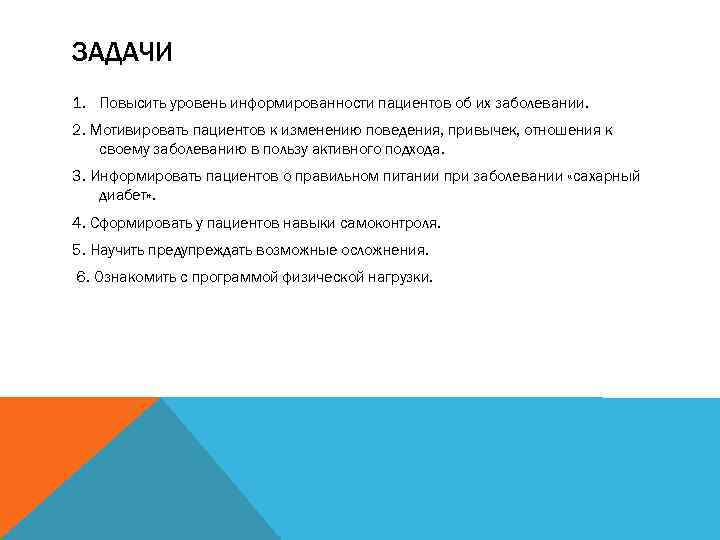 ЗАДАЧИ

1. Повысить уровень информированности пациентов об их заболевании.

2. Мотивировать пациентов к изменению поведения, привычек, отношения к своему заболеванию в пользу активного подхода.

3. Информировать пациентов о правильном питании при заболевании «сахарный диабет».

4. Сформировать у пациентов навыки самоконтроля.

5. Научить предупреждать возможные осложнения.

6. Ознакомить с программой физической нагрузки.